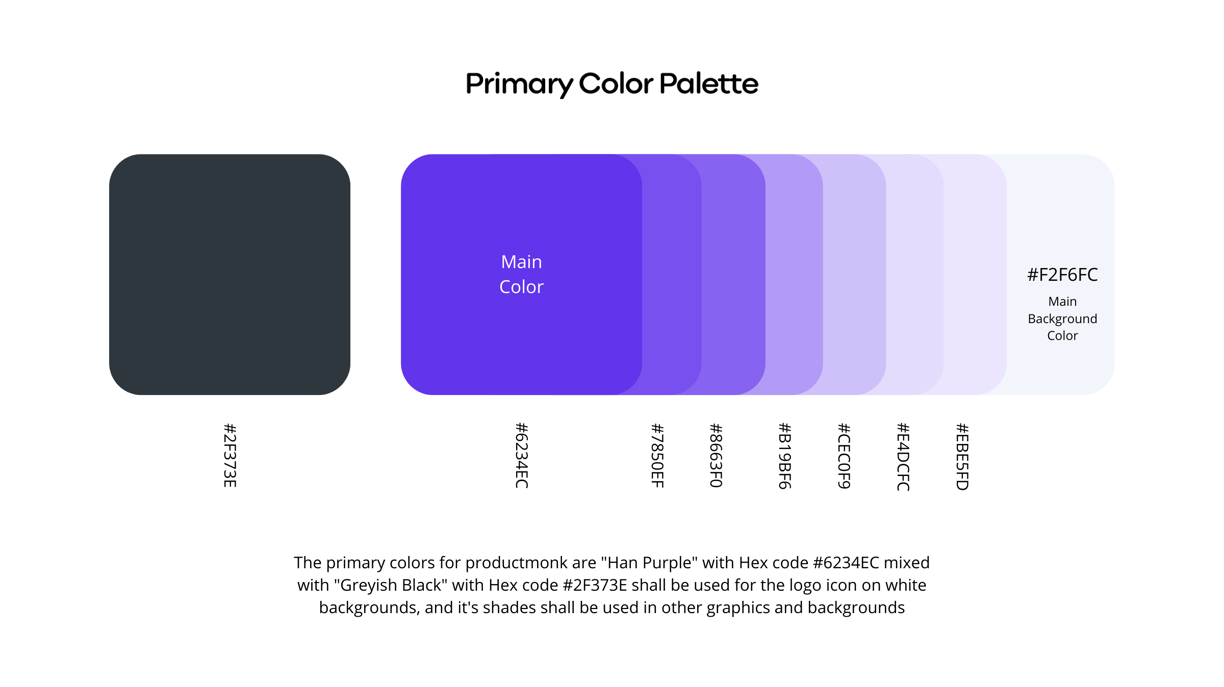 Primary Color Palette

Main Color

#F2F6FC

Main Background Color

#2F373E

#6234EC

#7850EF

#8663F0

#B19BF6

#CEC0F9

#E4DCFC

#EBE5FD

The primary colors for productmonk are "Han Purple" with Hex code #6234EC mixed with "Greyish Black" with Hex code #2F373E shall be used for the logo icon on white backgrounds, and it's shades shall be used in other graphics and backgrounds